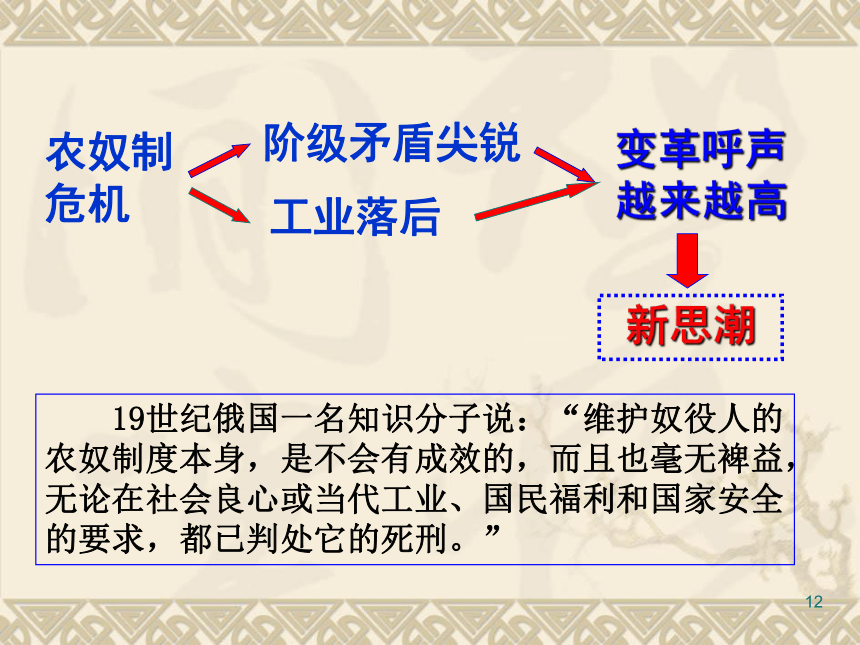 农奴制危机

阶级矛盾尖锐

工业落后

变革呼声越来越高

新思潮

19世纪俄国一名知识分子说：“维护奴役人的农奴制度本身，是不会有成效的，而且也毫无裨益，无论在社会良心或当代工业、国民福利和国家安全的要求，都已判处它的死刑。”

12